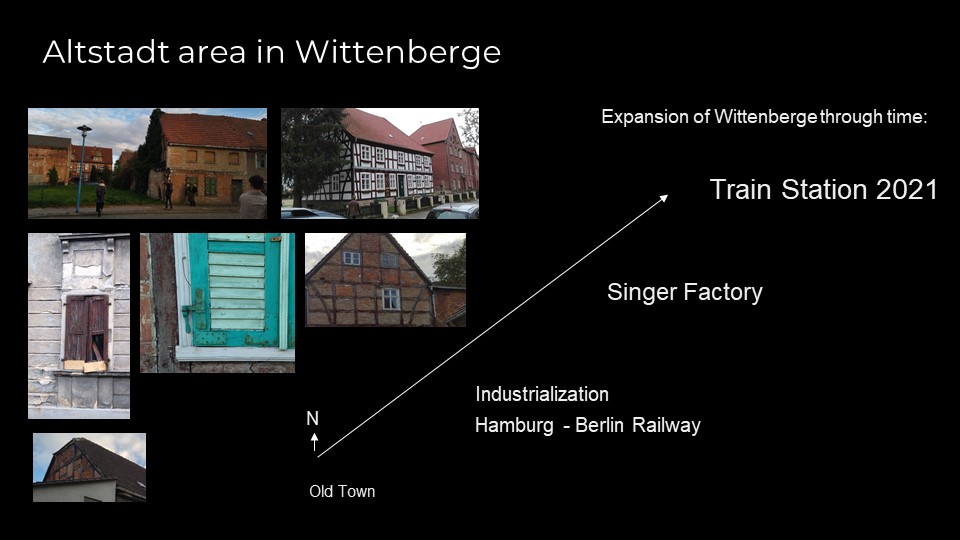 Altstadt area in Wittenberge

Expansion of Wittenberge through time:

Train Station 2021

Singer Factory

Industrialization

Hamburg - Berlin Railway

N

Old Town